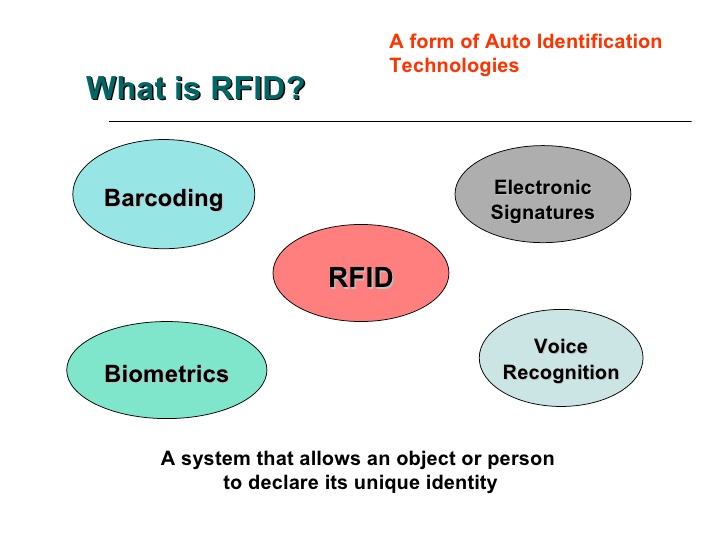 A form of Auto Identification Technologies

What is RFID?

Barcoding

Electronic Signatures

RFID

Biometrics

Voice Recognition

A system that allows an object or person to declare its unique identity